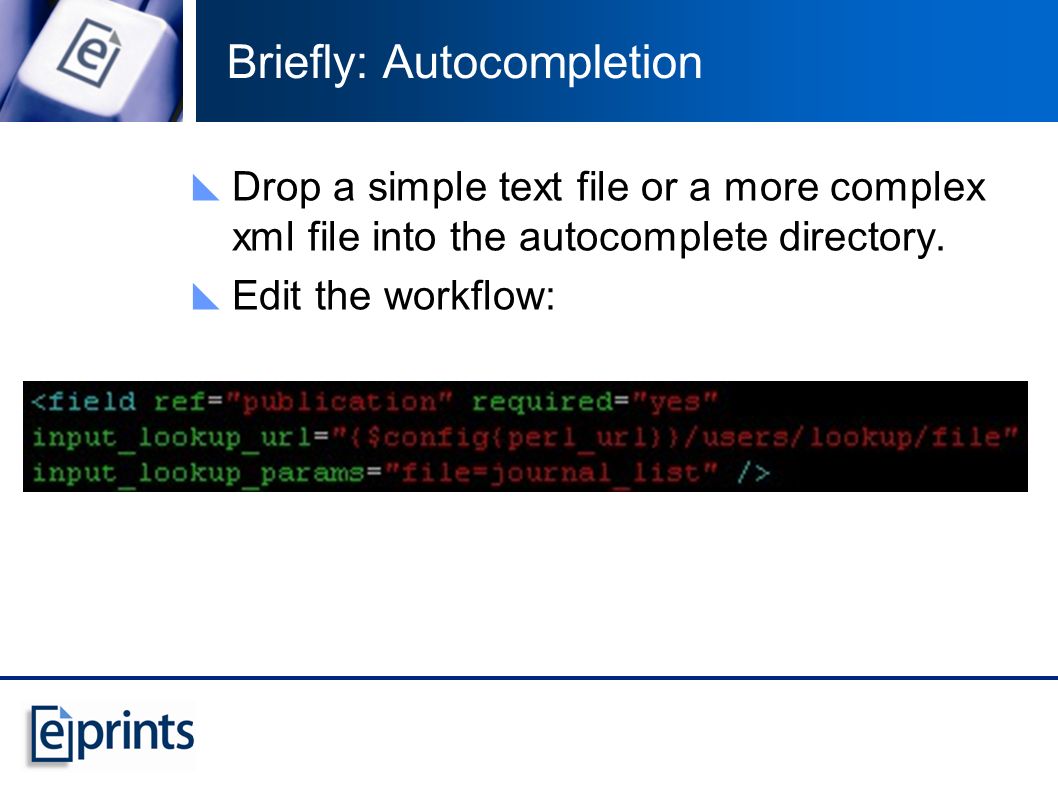 Briefly: Autocompletion

Drop a simple text file or a more complex xml file into the autocomplete directory.

Edit the workflow:

<field ref="publication" required="yes"
input_lookup_url="{$config{perl_url}}/users/lookup/file"
input_lookup_params="file=journal_list" />

eprints